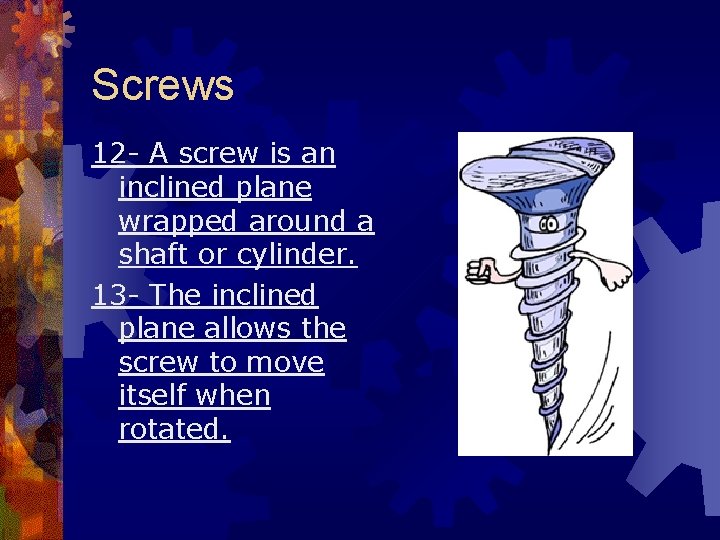 Screws

12- A screw is an inclined plane wrapped around a shaft or cylinder.

13- The inclined plane allows the screw to move itself when rotated.